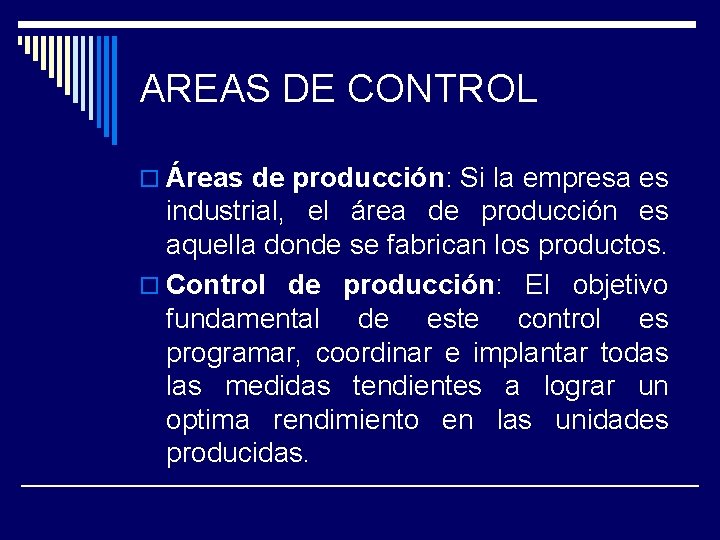 AREAS DE CONTROL

Áreas de producción: Si la empresa es industrial, el área de producción es aquella donde se fabrican los productos.

Control de producción: El objetivo fundamental de este control es programar, coordinar e implantar todas las medidas tendientes a lograr un optima rendimiento en las unidades producidas.